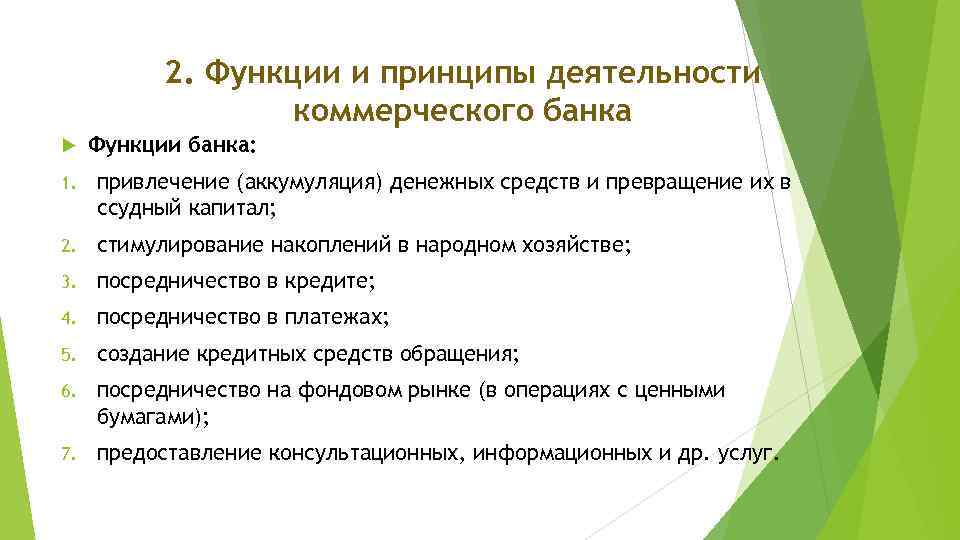 2. Функции и принципы деятельности коммерческого банка

Функции банка:

1. привлечение (аккумуляция) денежных средств и превращение их в ссудный капитал;
2. стимулирование накоплений в народном хозяйстве;
3. посредничество в кредите;
4. посредничество в платежах;
5. создание кредитных средств обращения;
6. посредничество на фондовом рынке (в операциях с ценными бумагами);
7. предоставление консультационных, информационных и др. услуг.